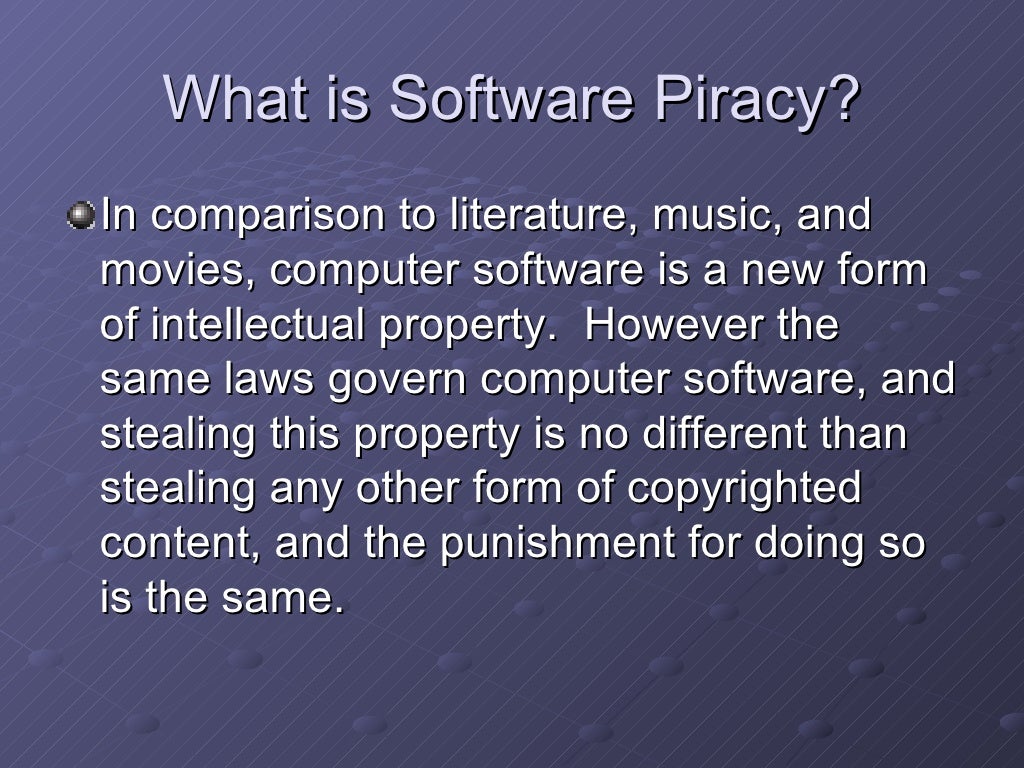 What is Software Piracy?

In comparison to literature, music, and movies, computer software is a new form of intellectual property. However the same laws govern computer software, and stealing this property is no different than stealing any other form of copyrighted content, and the punishment for doing so is the same.